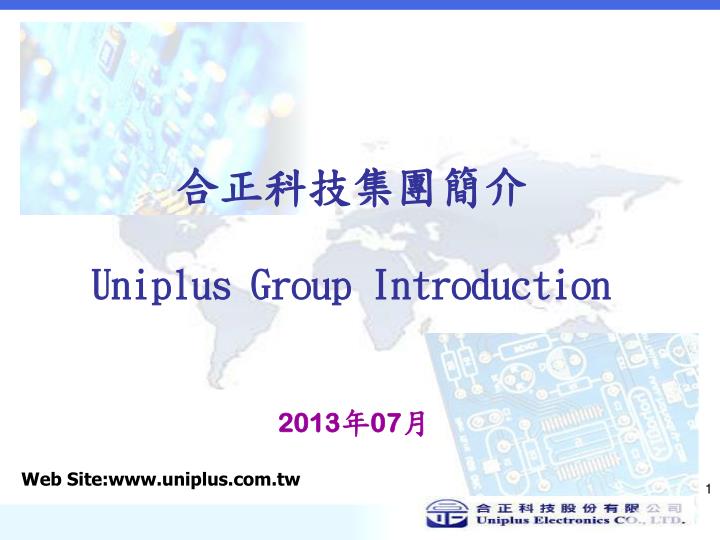 合正科技集團簡介

Uniplus Group Introduction

2013年07月

Web Site:www.uniplus.com.tw

1

合正科技股份有限公司
Uniplus Electronics CO., LTD.